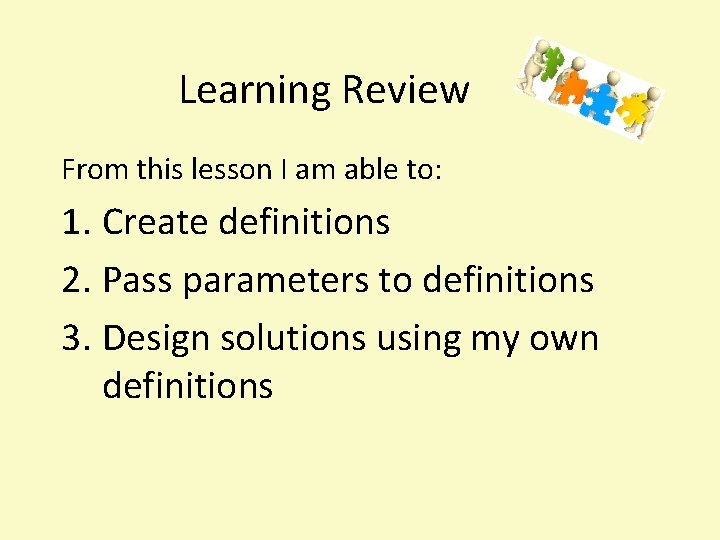 Learning Review

From this lesson I am able to:

1. Create definitions
2. Pass parameters to definitions
3. Design solutions using my own definitions